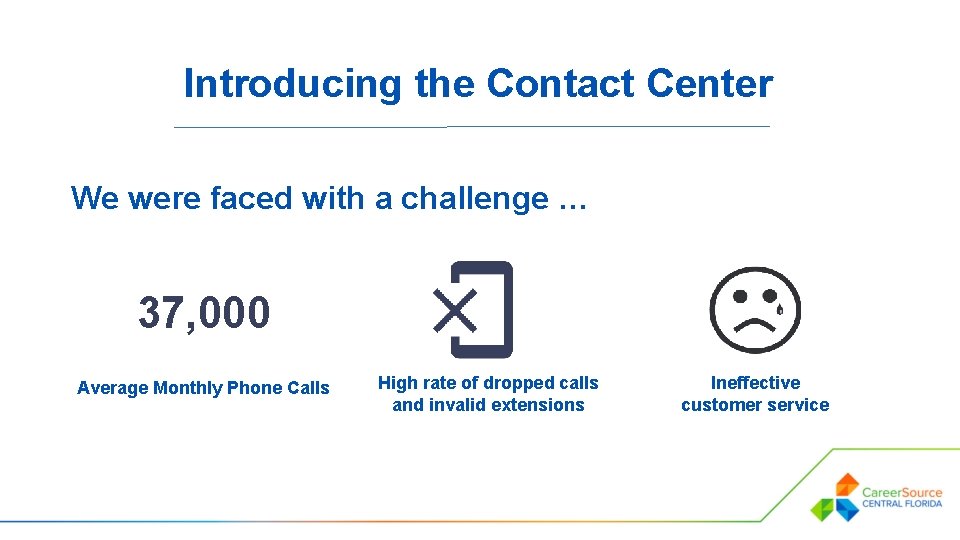 Introducing the Contact Center

We were faced with a challenge …

37,000

Average Monthly Phone Calls

High rate of dropped calls and invalid extensions

Ineffective customer service

CareerSource CENTRAL FLORIDA